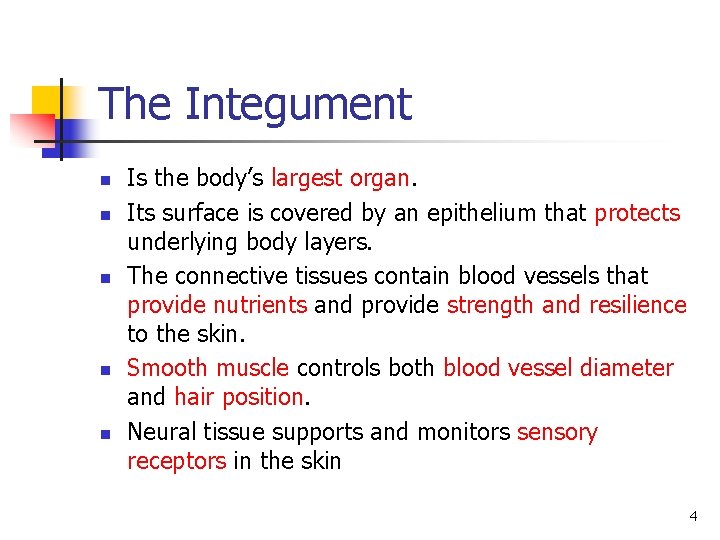 The Integument

• Is the body's largest organ.

• Its surface is covered by an epithelium that protects underlying body layers.

• The connective tissues contain blood vessels that provide nutrients and provide strength and resilience to the skin.

• Smooth muscle controls both blood vessel diameter and hair position.

• Neural tissue supports and monitors sensory receptors in the skin

4